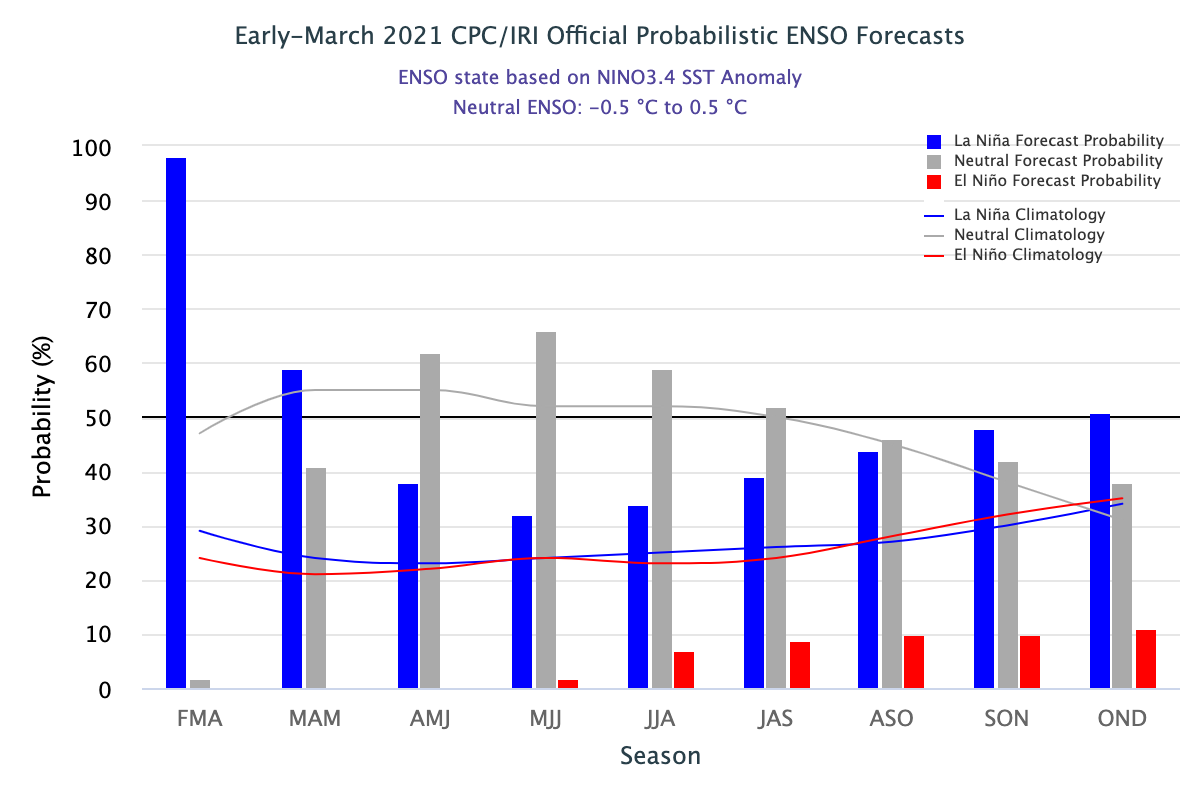 Early-March 2021 CPC/IRI Official Probabilistic ENSO Forecasts

ENSO state based on NINO3.4 SST Anomaly
Neutral ENSO: -0.5 °C to 0.5 °C

La Niña Forecast Probability
Neutral Forecast Probability
El Niño Forecast Probability
La Niña Climatology
Neutral Climatology
El Niño Climatology

Probability (%)

100
90
80
70
60
50
40
30
20
10
0

FMA MAM AMJ MJJ JJA JAS ASO SON OND

Season